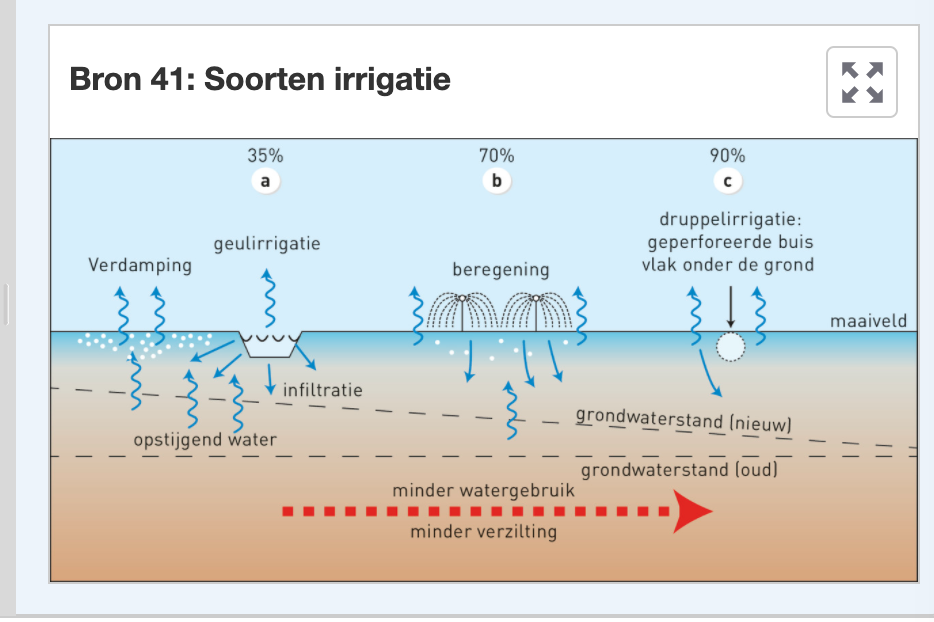 Bron 41: Soorten irrigatie

35%
a

70%
b

90%
c

Verdamping

geulirrigatie

beregening

druppelirrigatie: geperforeerde buis vlak onder de grond

maaiveld

infiltratie

opstijgend water

grondwaterstand (nieuw)

grondwaterstand (oud)

minder watergebruik

minder verzilting